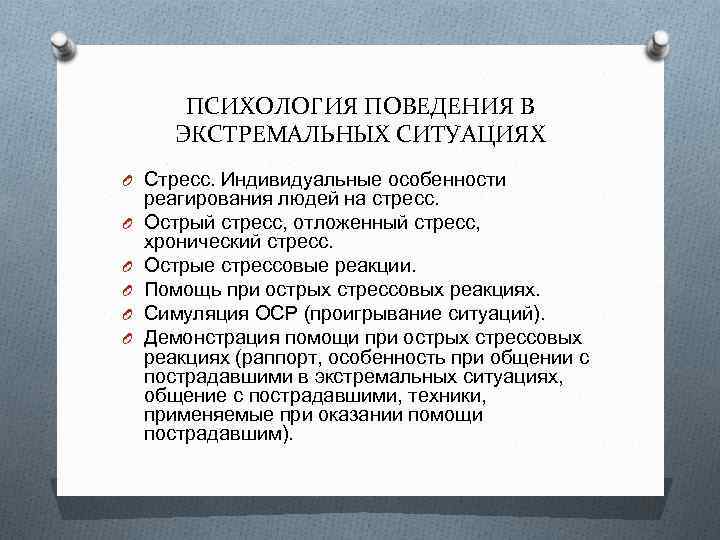 ПСИХОЛОГИЯ ПОВЕДЕНИЯ В ЭКСТРЕМАЛЬНЫХ СИТУАЦИЯХ

Стресс. Индивидуальные особенности реагирования людей на стресс.

Острый стресс, отложенный стресс, хронический стресс.

Острые стрессовые реакции.

Помощь при острых стрессовых реакциях.

Симуляция ОСР (проигрывание ситуаций).

Демонстрация помощи при острых стрессовых реакциях (раппорт, особенность при общении с пострадавшими в экстремальных ситуациях, общение с пострадавшими, техники, применяемые при оказании помощи пострадавшим).